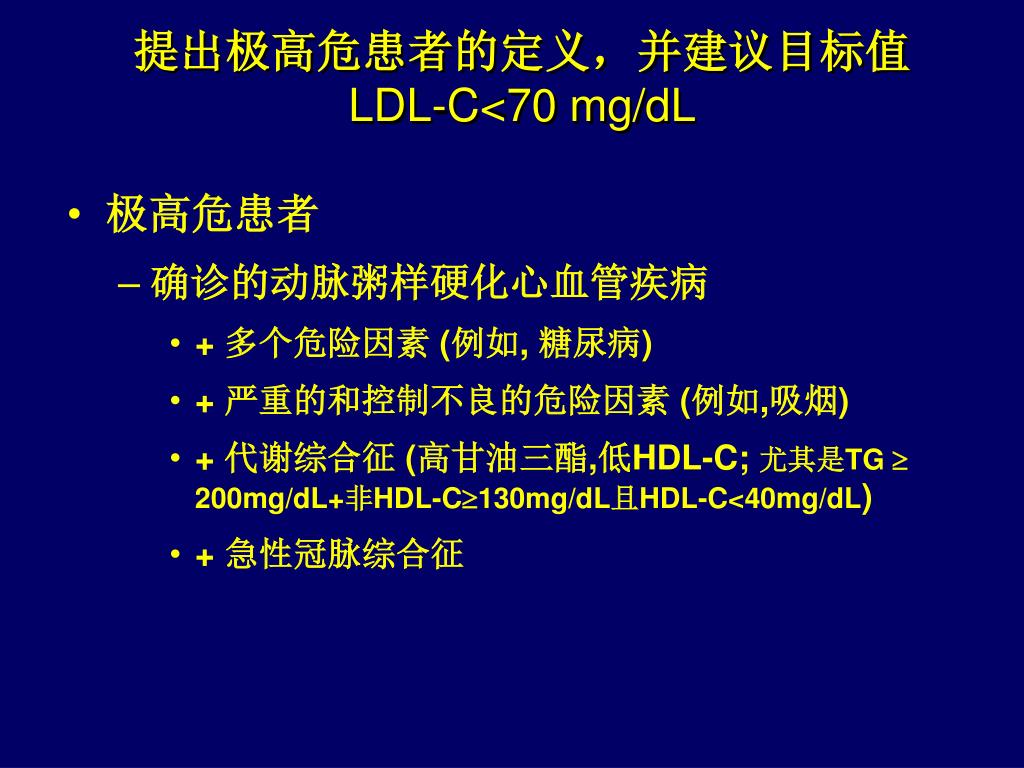 提出极高危患者的定义，并建议目标值 LDL-C<70 mg/dL

• 极高危患者

– 确诊的动脉粥样硬化心血管疾病

• + 多个危险因素 (例如, 糖尿病)

• + 严重的和控制不良的危险因素 (例如,吸烟)

• + 代谢综合征 (高甘油三酯,低HDL-C; 尤其是TG ≥ 200mg/dL+非HDL-C≥130mg/dL且HDL-C<40mg/dL)

• + 急性冠脉综合征